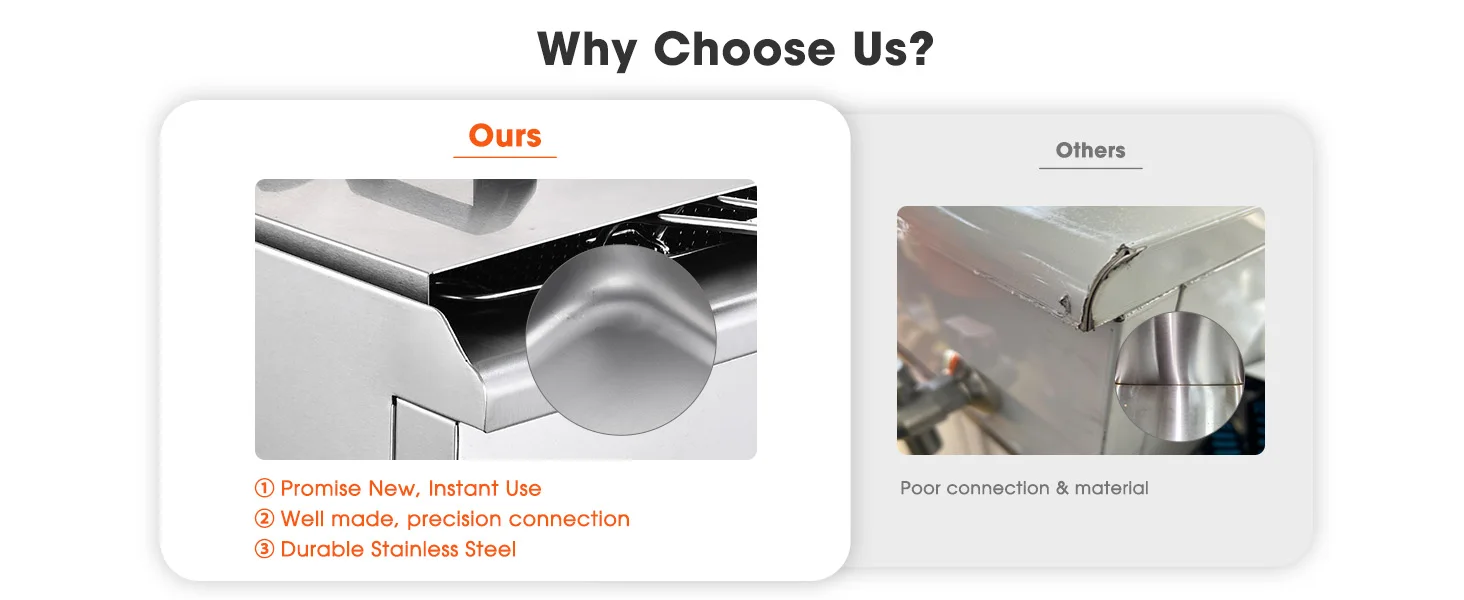 Why Choose Us?

Ours

① Promise New, Instant Use
② Well made, precision connection
③ Durable Stainless Steel

Others

Poor connection & material